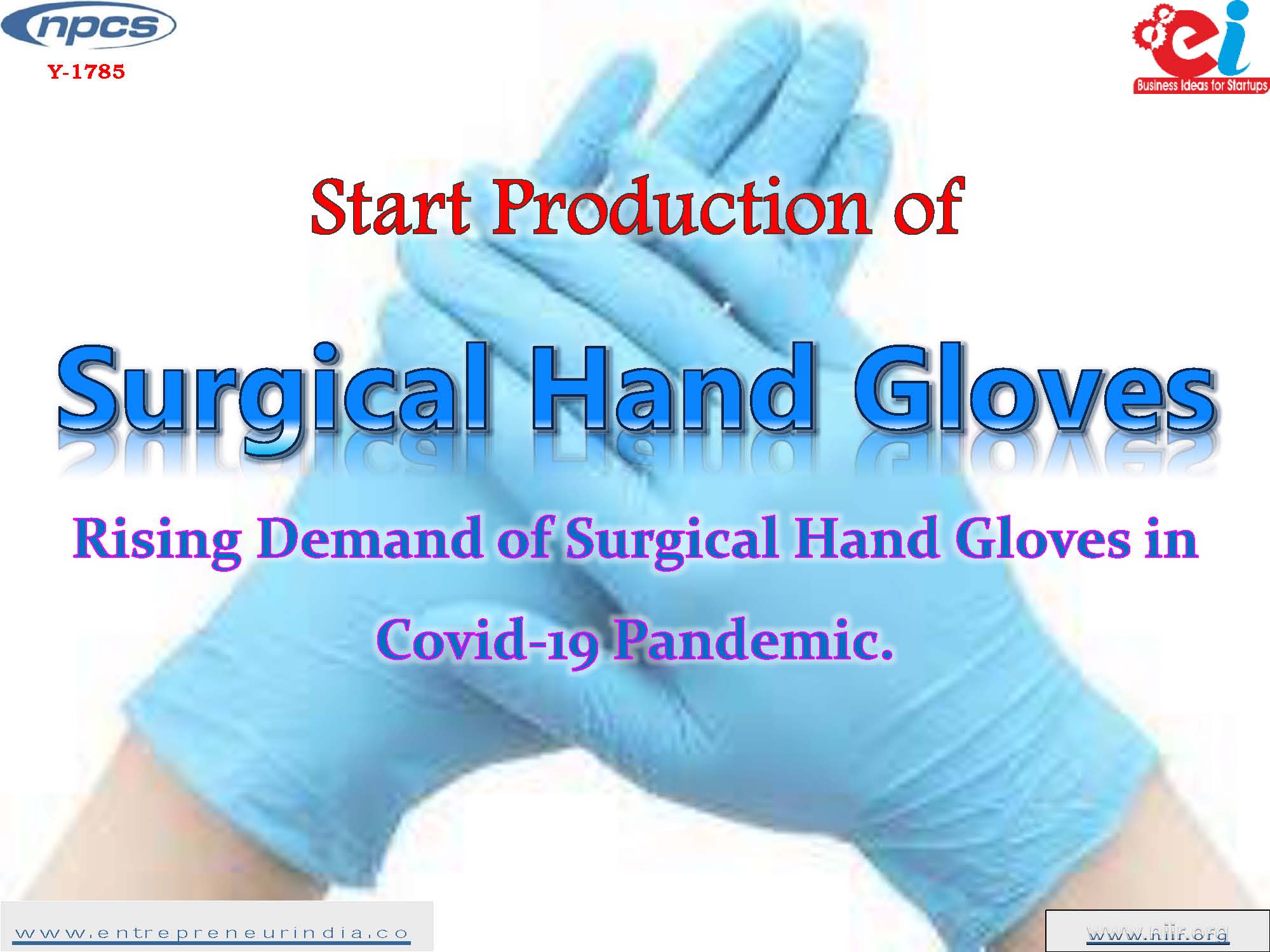 npcs
Y-1785

ei
Business Ideas for Startups

Start Production of

Surgical Hand Gloves

Rising Demand of Surgical Hand Gloves in Covid-19 Pandemic.

www.entrepreneurindia.co

www.niir.org